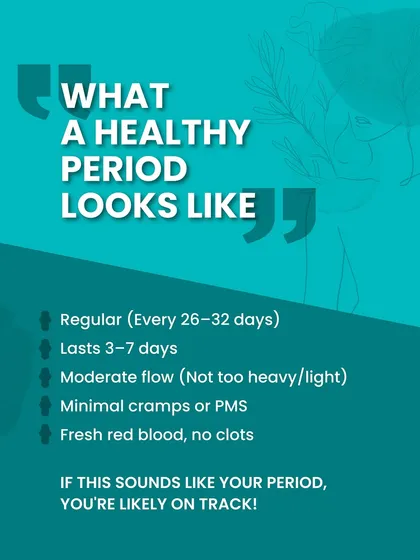 WHAT A HEALTHY PERIOD LOOKS LIKE

Regular (Every 26–32 days)
Lasts 3–7 days
Moderate flow (Not too heavy/light)
Minimal cramps or PMS
Fresh red blood, no clots

IF THIS SOUNDS LIKE YOUR PERIOD, YOU'RE LIKELY ON TRACK!